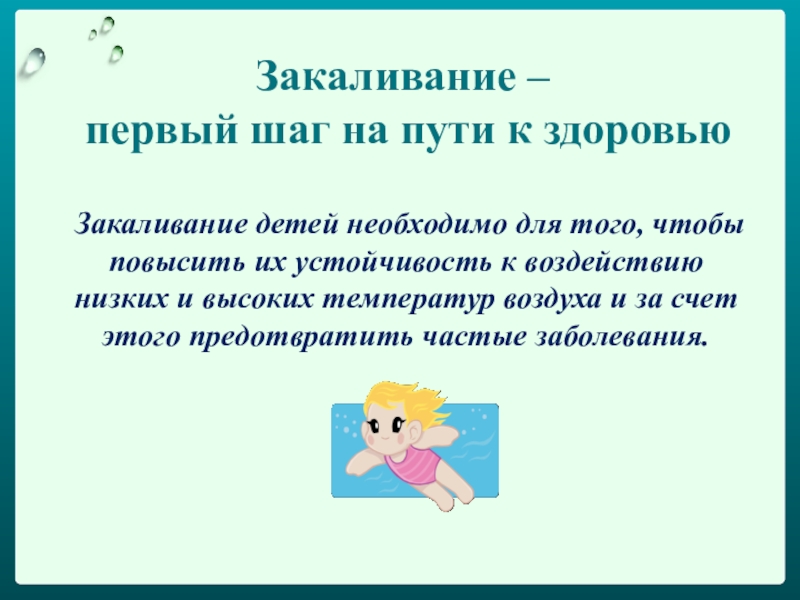 Закаливание –
первый шаг на пути к здоровью

Закаливание детей необходимо для того, чтобы повысить их устойчивость к воздействию низких и высоких температур воздуха и за счет этого предотвратить частые заболевания.